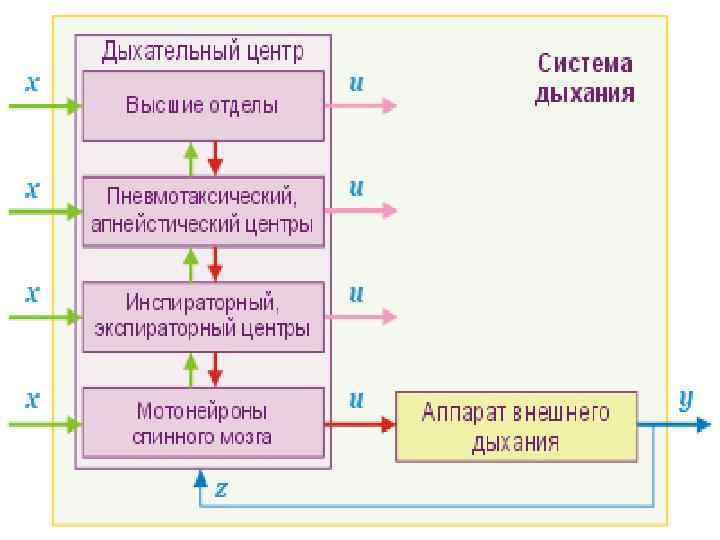 Дыхательный центр

Система дыхания

$x$

Высшие отделы

$u$

$x$

Пневмотаксический, апнейстический центры

$u$

$x$

Инспираторный, экспираторный центры

$u$

$x$

Мотонейроны спинного мозга

$u$

Аппарат внешнего дыхания

$y$

$z$